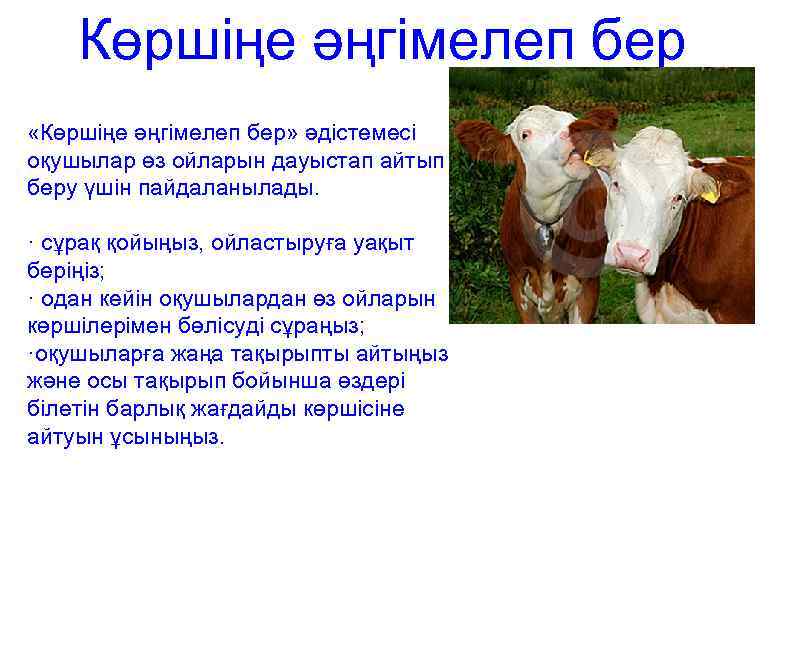 Көршіңе әңгімелеп бер

«Көршіңе әңгімелеп бер» әдістемесі оқушылар өз ойларын дауыстап айтып беру үшін пайдаланылады.

· сұрақ қойыңыз, ойластыруға уақыт беріңіз;
· одан кейін оқушылардан өз ойларын көршілерімен бөлісуді сұраңыз;
·оқушыларға жаңа тақырыпты айтыңыз және осы тақырып бойынша өздері білетін барлық жағдайды көршісіне айтуын ұсыныңыз.